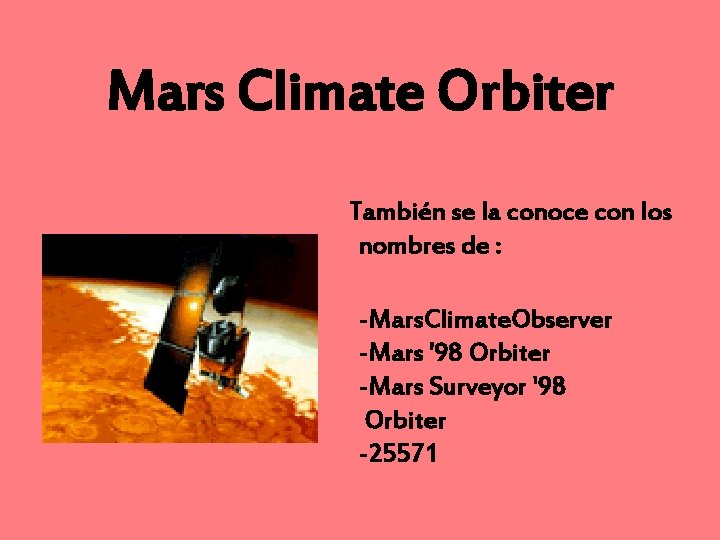 Mars Climate Orbiter

También se la conoce con los nombres de :

-MarsClimateObserver
-Mars '98 Orbiter
-Mars Surveyor '98 Orbiter
-25571